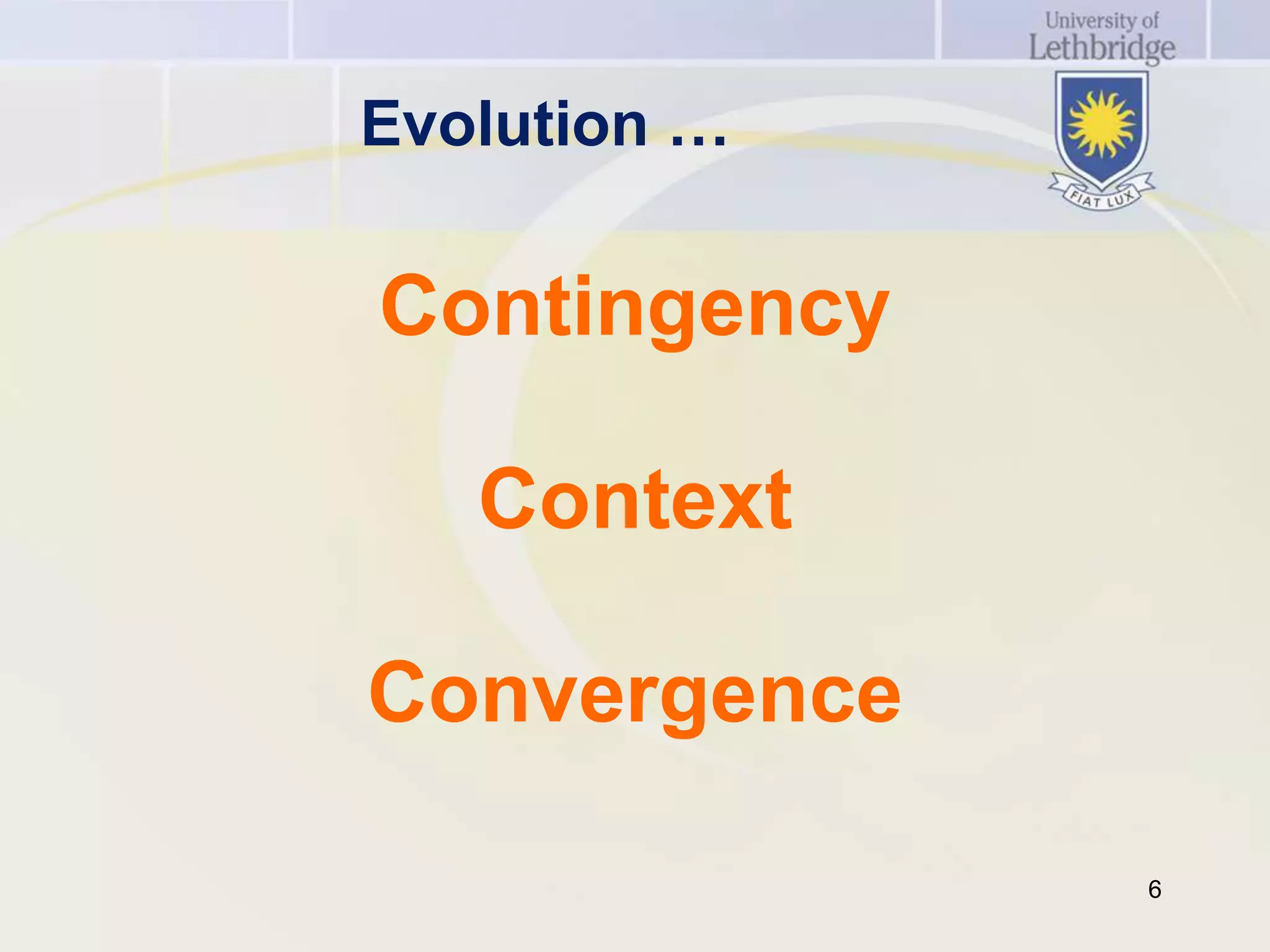 University of Lethbridge

FIAT LUX

Evolution …

Contingency

Context

Convergence

6